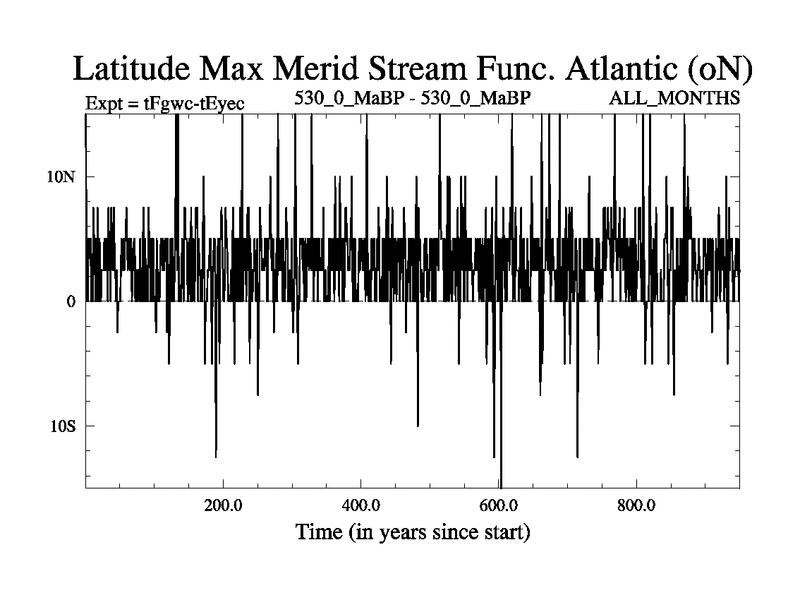 Latitude Max Merid Stream Func. Atlantic (oN)

Expt = tFgwc-tEyec

530_0_MaBP - 530_0_MaBP

ALL_MONTHS

10N

0

10S

200.0

400.0

600.0

800.0

Time (in years since start)